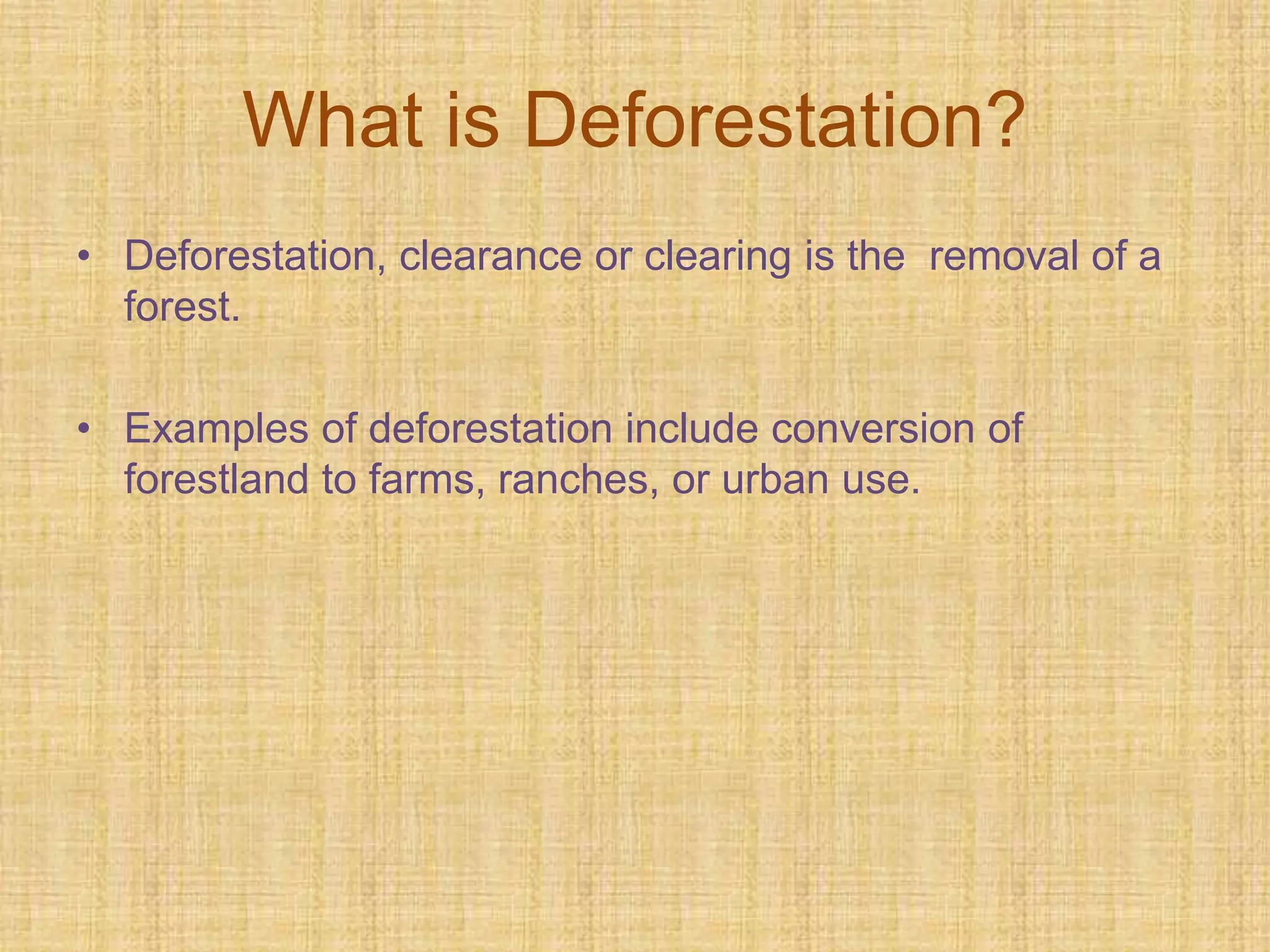 What is Deforestation?

• Deforestation, clearance or clearing is the removal of a forest.

• Examples of deforestation include conversion of forestland to farms, ranches, or urban use.